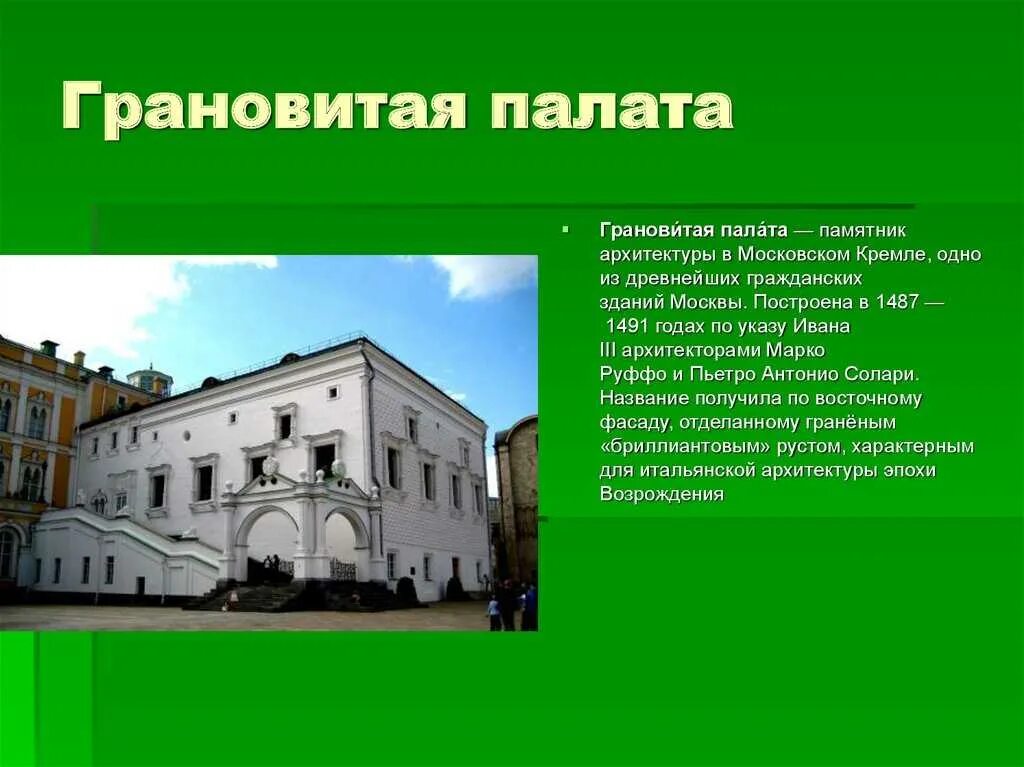 Грановитая палата

Гранови́тая пала́та — памятник архитектуры в Московском Кремле, одно из древнейших гражданских зданий Москвы. Построена в 1487 — 1491 годах по указу Ивана III архитекторами Марко Руффо и Пьетро Антонио Солари. Название получила по восточному фасаду, отделанному гранёным «бриллиантовым» рустом, характерным для итальянской архитектуры эпохи Возрождения